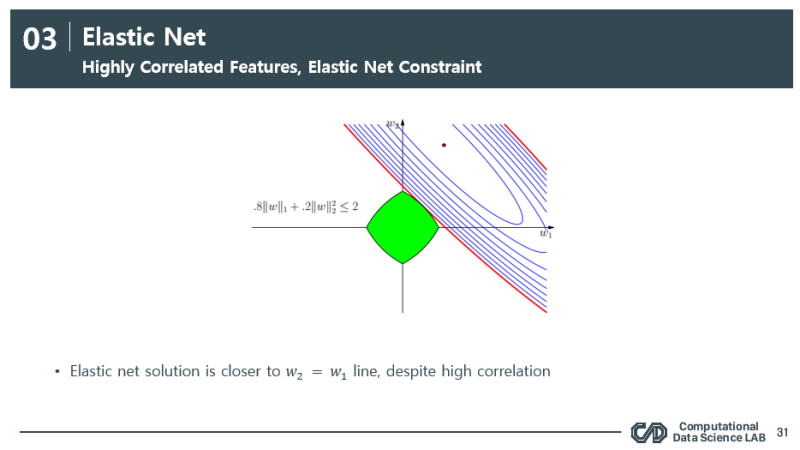 03 Elastic Net
Highly Correlated Features, Elastic Net Constraint

$w_2$

$.8\|w\|_1 + .2\|w\|_2^2 \leq 2$

$w_1$

• Elastic net solution is closer to $w_2 = w_1$ line, despite high correlation

Computational Data Science LAB 31